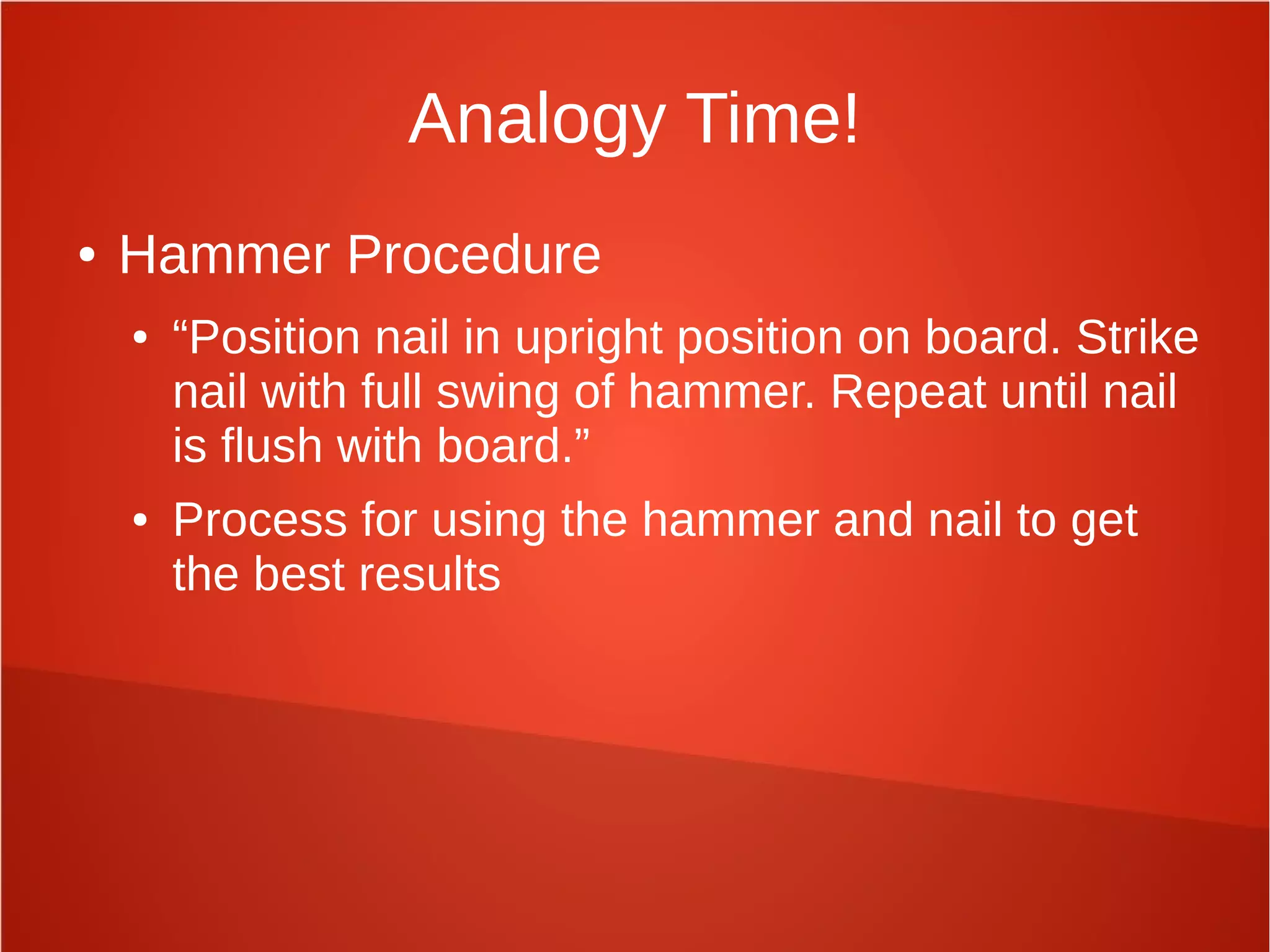 Analogy Time!

• Hammer Procedure

• “Position nail in upright position on board. Strike nail with full swing of hammer. Repeat until nail is flush with board.”

• Process for using the hammer and nail to get the best results